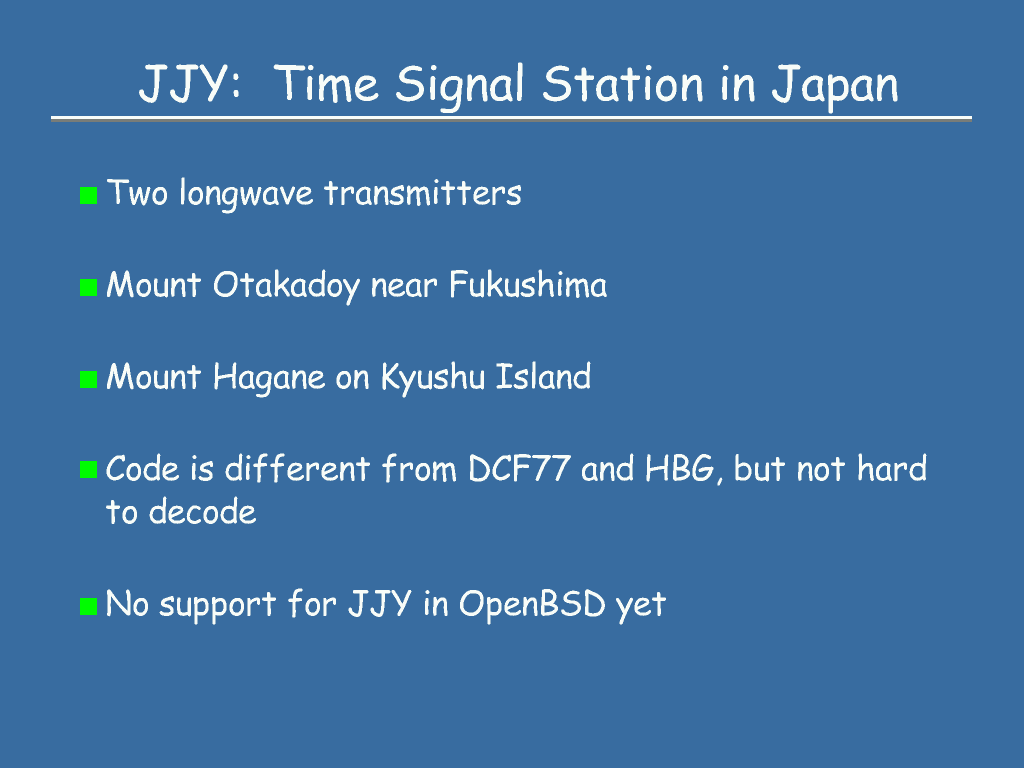 JJY: Time Signal Station in Japan

Two longwave transmitters

Mount Otakadoy near Fukushima

Mount Hagane on Kyushu Island

Code is different from DCF77 and HBG, but not hard to decode

No support for JJY in OpenBSD yet